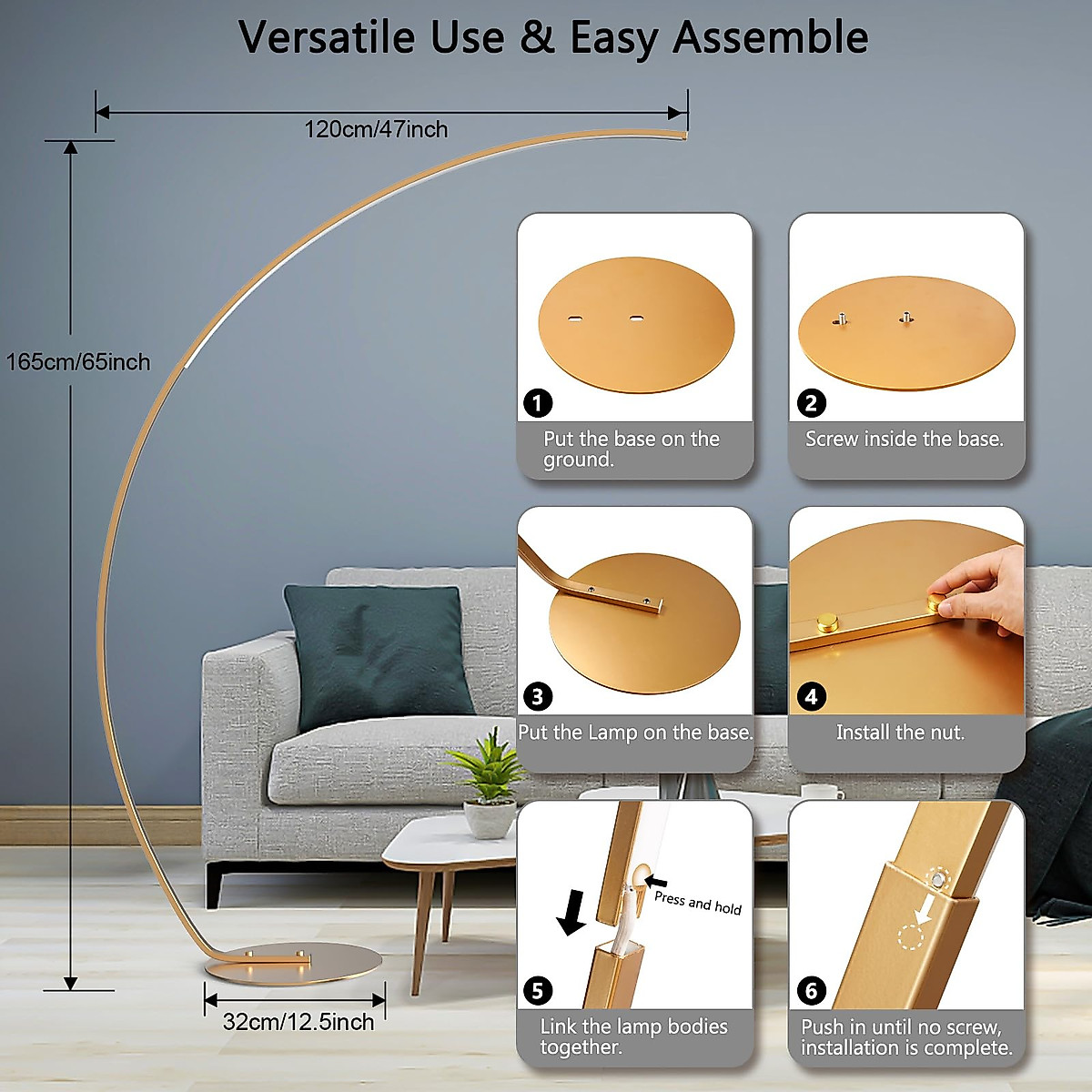 Versatile Use & Easy Assemble

120cm/47inch

165cm/65inch

32cm/12.5inch

1
Put the base on the ground.

2
Screw inside the base.

3
Put the Lamp on the base.

4
Install the nut.

Press and hold

5
Link the lamp bodies together.

6
Push in until no screw, installation is complete.